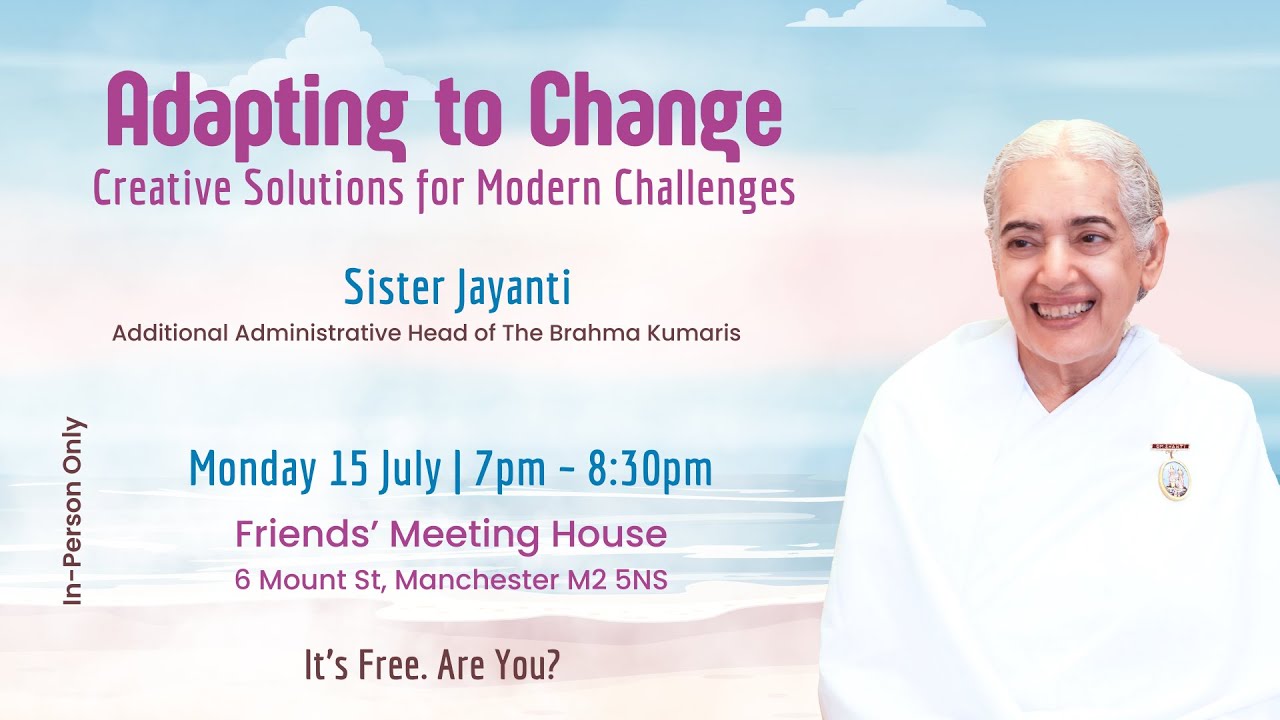 Adapting to Change
Creative Solutions for Modern Challenges

Sister Jayanti
Additional Administrative Head of The Brahma Kumaris

In-Person Only

Monday 15 July | 7pm - 8:30pm

Friends' Meeting House
6 Mount St, Manchester M2 5NS

It's Free. Are You?